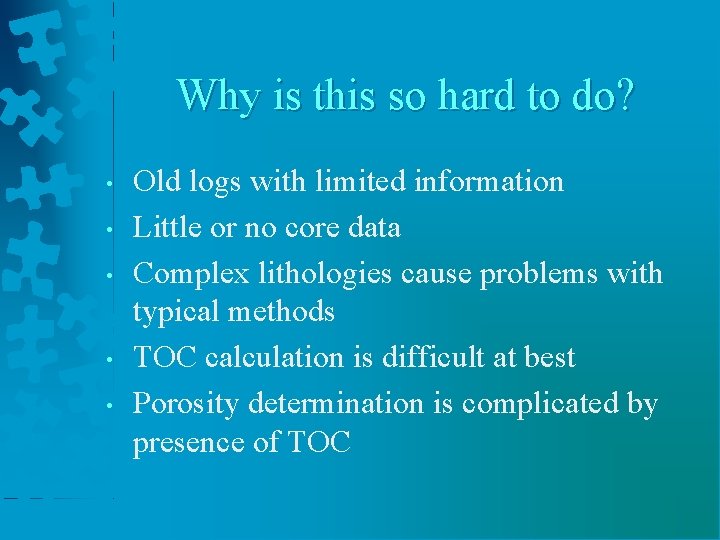 Why is this so hard to do?

• Old logs with limited information
• Little or no core data
• Complex lithologies cause problems with typical methods
• TOC calculation is difficult at best
• Porosity determination is complicated by presence of TOC